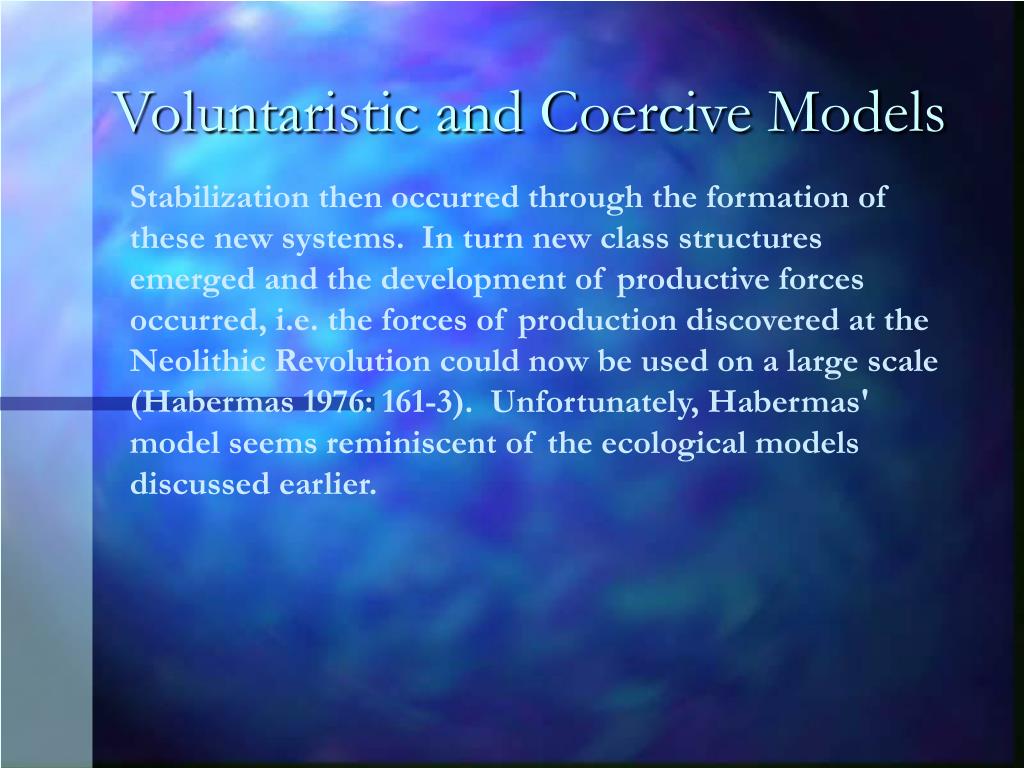 Voluntaristic and Coercive Models

Stabilization then occurred through the formation of these new systems. In turn new class structures emerged and the development of productive forces occurred, i.e. the forces of production discovered at the Neolithic Revolution could now be used on a large scale (Habermas 1976: 161-3). Unfortunately, Habermas' model seems reminiscent of the ecological models discussed earlier.